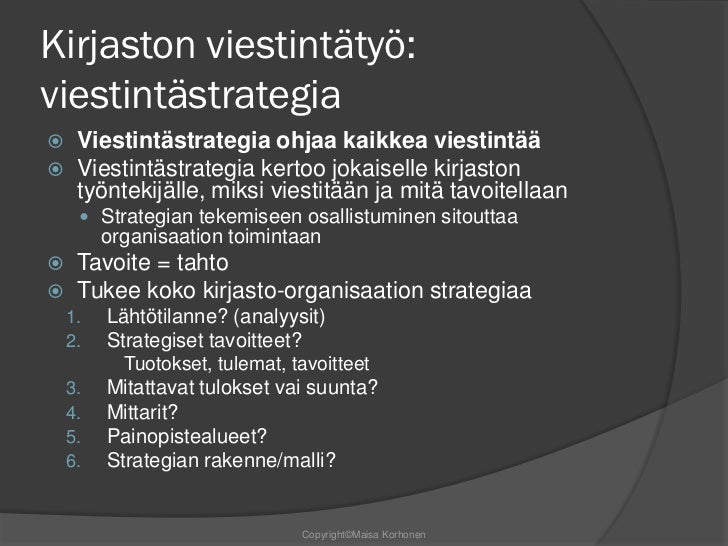 Kirjaston viestintätyö: viestintästrategia

Viestintästrategia ohjaa kaikkea viestintää

Viestintästrategia kertoo jokaiselle kirjaston työntekijälle, miksi viestitään ja mitä tavoitellaan

Strategian tekemiseen osallistuminen sitouttaa organisaation toimintaan

Tavoite = tahto

Tukee koko kirjasto-organisaation strategiaa

1. Lähtötilanne? (analyysit)
2. Strategiset tavoitteet?
Tuotokset, tulemat, tavoitteet
3. Mitattavat tulokset vai suunta?
4. Mittarit?
5. Painopistealueet?
6. Strategian rakenne/malli?

Copyright©Maisa Korhonen